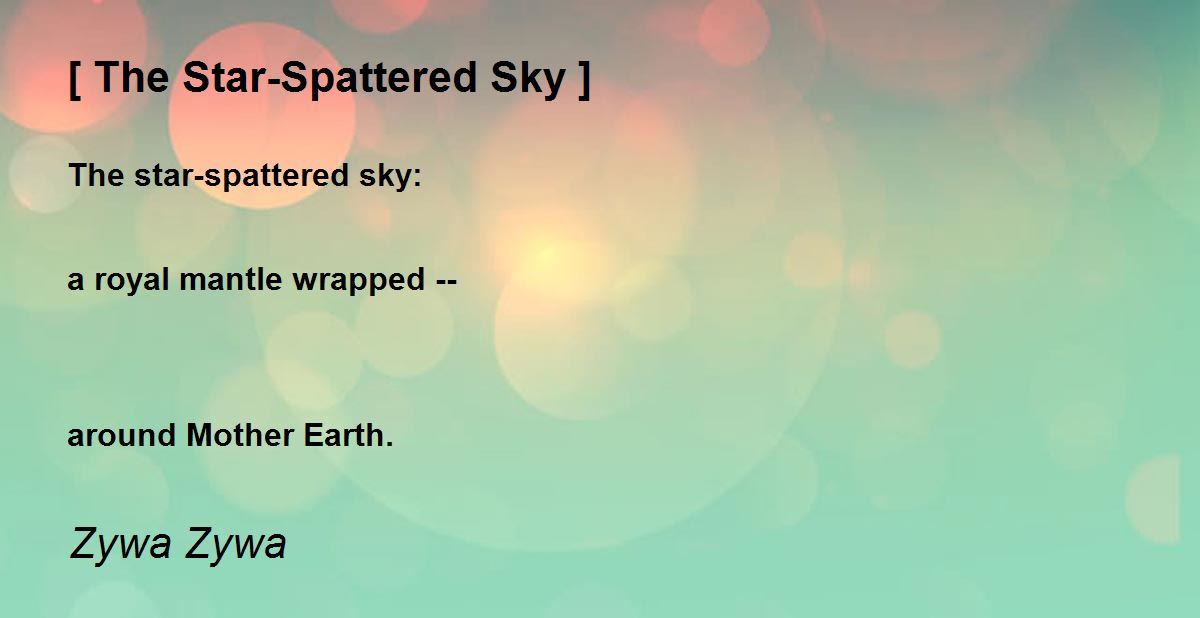 [ The Star-Spattered Sky ]

The star-spattered sky:

a royal mantle wrapped --

around Mother Earth.

Zywa Zywa